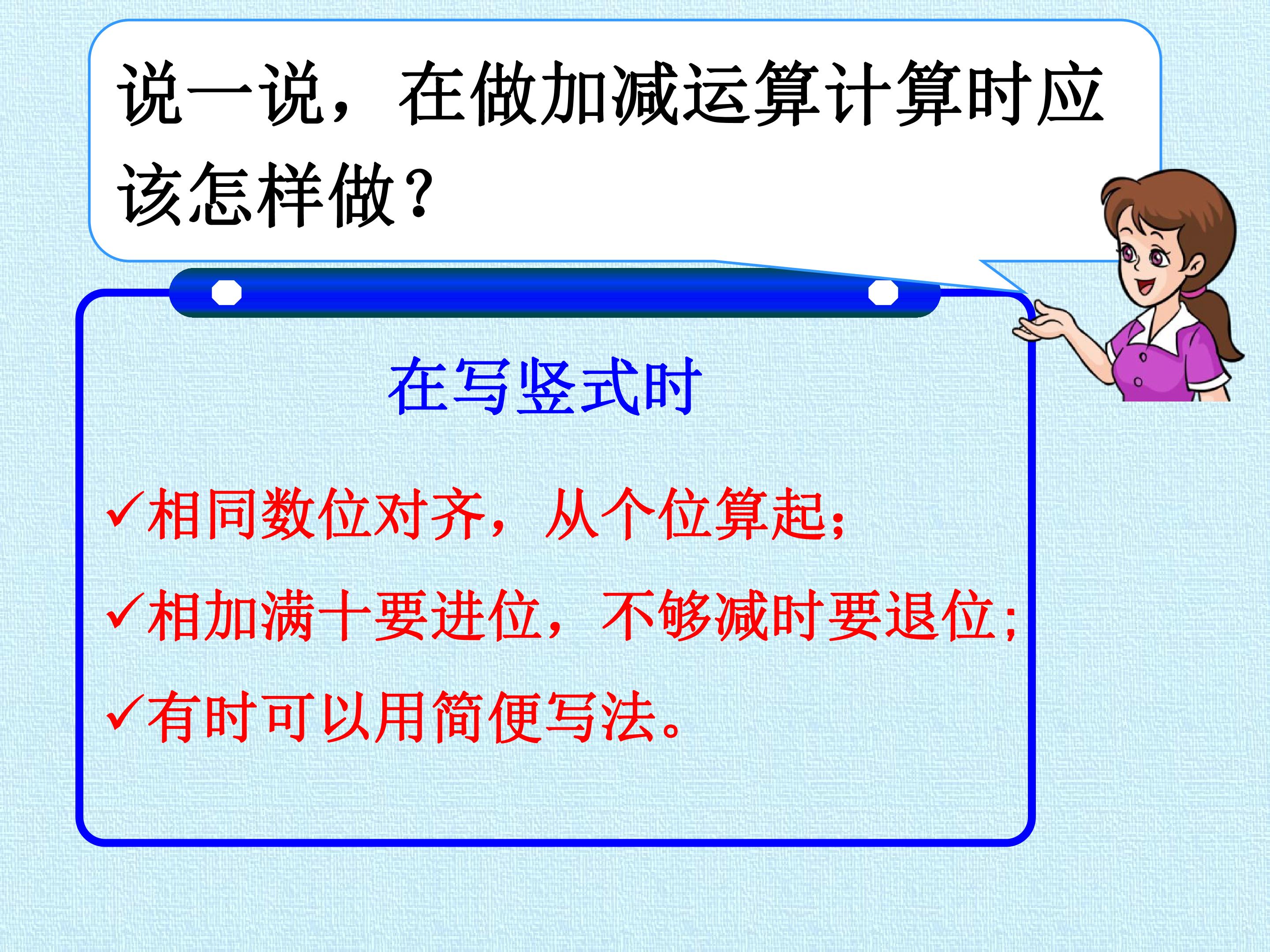 说一说，在做加减运算计算时应该怎样做？

在写竖式时

✓相同数位对齐，从个位算起；

✓相加满十要进位，不够减时要退位；

✓有时可以用简便写法。